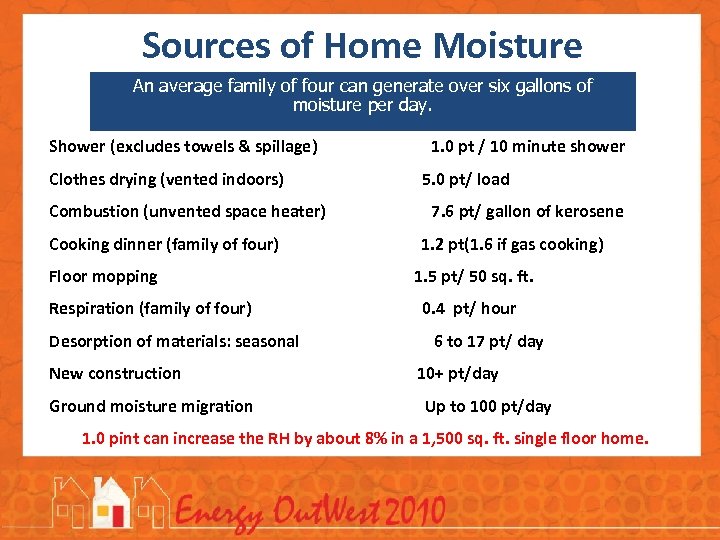 Sources of Home Moisture

An average family of four can generate over six gallons of moisture per day.

| | |
|---|---|
| Shower (excludes towels & spillage) | 1.0 pt / 10 minute shower |
| Clothes drying (vented indoors) | 5.0 pt/ load |
| Combustion (unvented space heater) | 7.6 pt/ gallon of kerosene |
| Cooking dinner (family of four) | 1.2 pt(1.6 if gas cooking) |
| Floor mopping | 1.5 pt/ 50 sq. ft. |
| Respiration (family of four) | 0.4 pt/ hour |
| Desorption of materials: seasonal | 6 to 17 pt/ day |
| New construction | 10+ pt/day |
| Ground moisture migration | Up to 100 pt/day |

1.0 pint can increase the RH by about 8% in a 1,500 sq. ft. single floor home.

Energy OutWest 2010